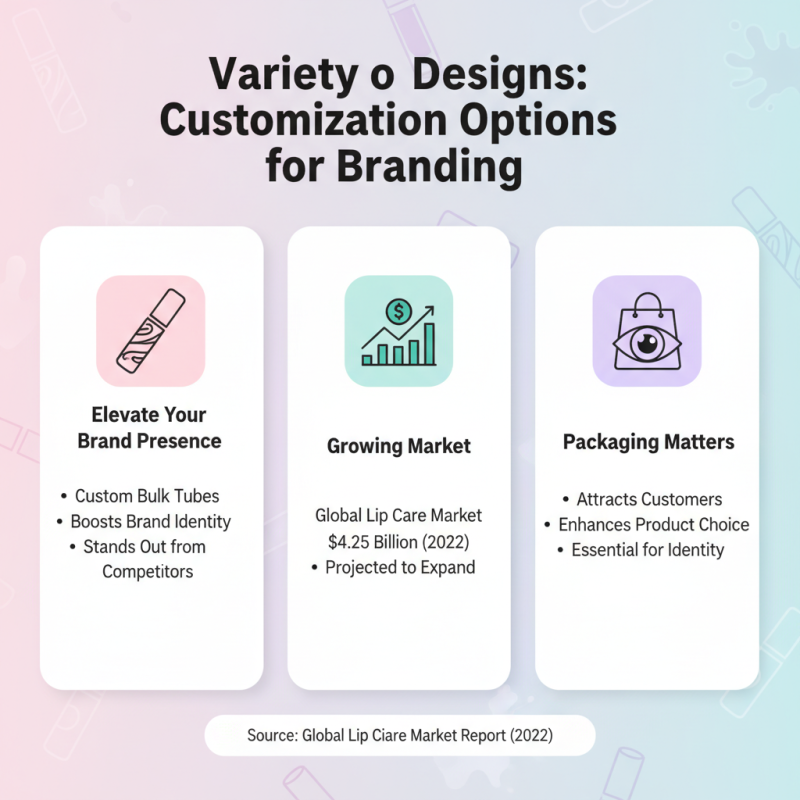 Variety o Designs: Customization Options for Branding

Elevate Your Brand Presence

• Custom Bulk Tubes
• Boosts Brand Identity
• Stands Out from Competitors

Growing Market

Global Lip Care Market $4.25 Billion (2022)
• Projected to Expand

Packaging Matters

• Attracts Customers
• Enhances Product Choice
• Essential for Identity

Source: Global Lip Ciare Market Report (2022)